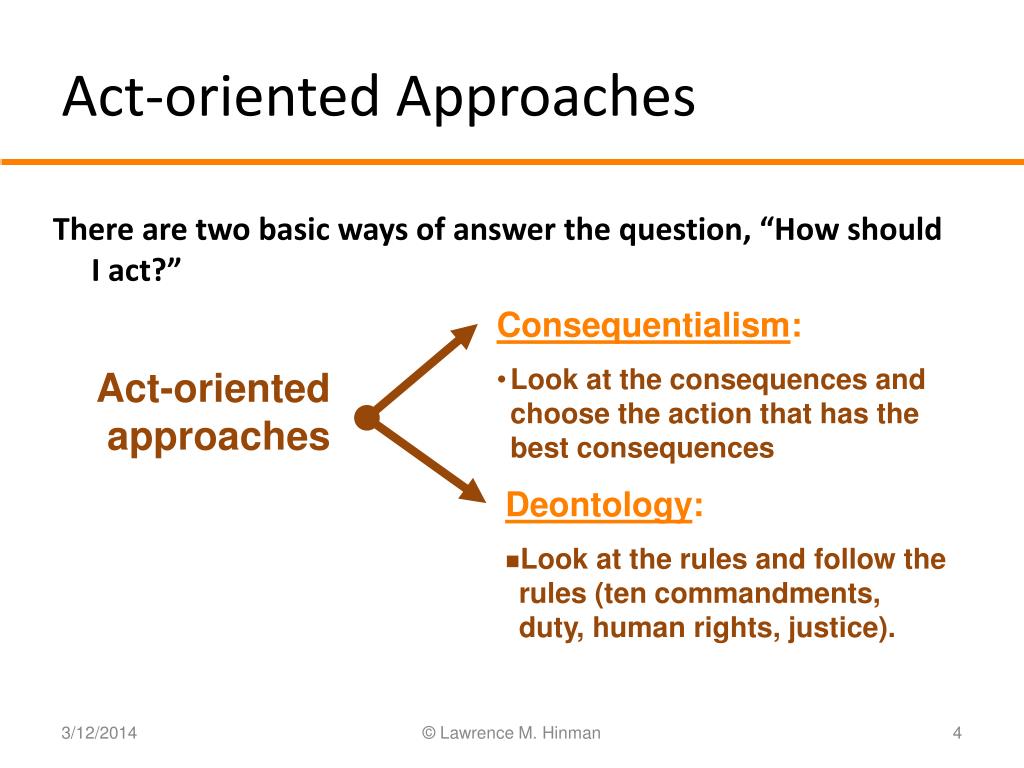 Act-oriented Approaches

There are two basic ways of answer the question, “How should I act?”

Act-oriented approaches

Consequentialism:

• Look at the consequences and choose the action that has the best consequences

Deontology:

▪ Look at the rules and follow the rules (ten commandments, duty, human rights, justice).

3/12/2014

© Lawrence M. Hinman

4